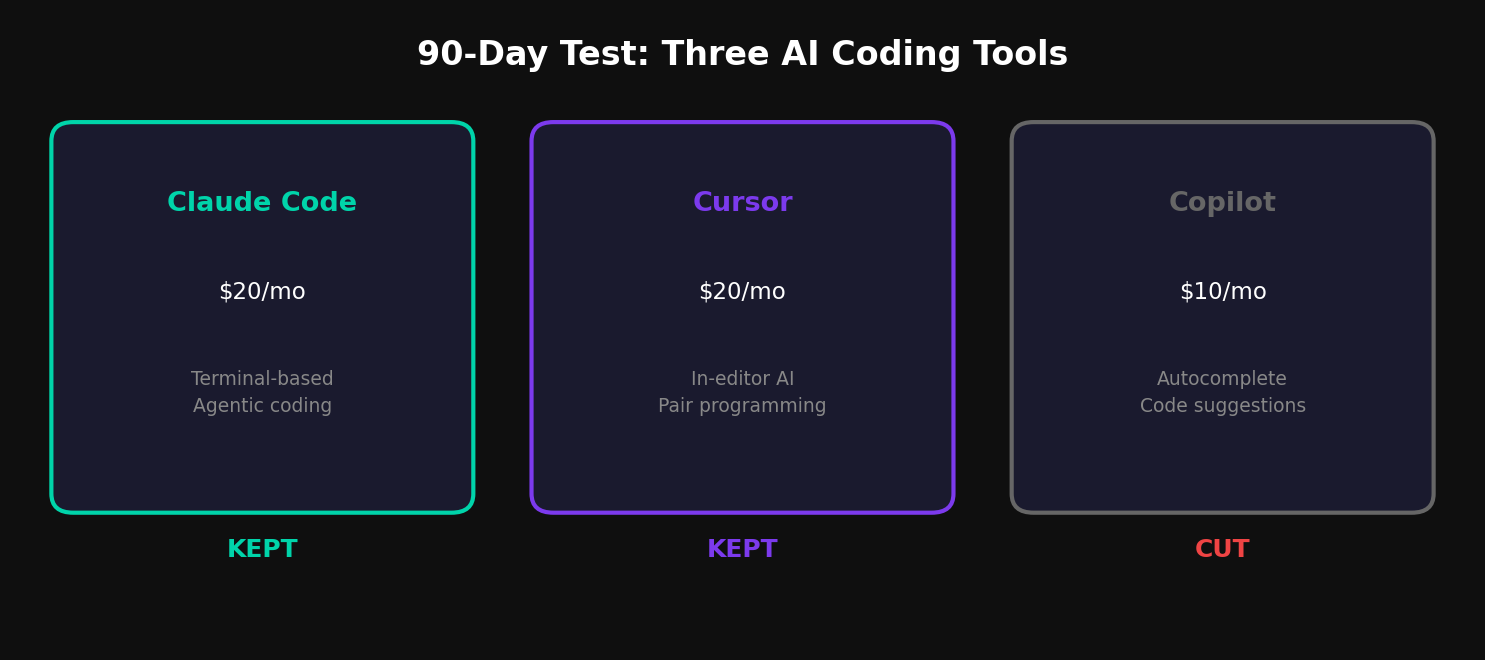 90-Day Test: Three AI Coding Tools

Claude Code

\$20/mo

Terminal-based
Agentic coding

KEPT

Cursor

\$20/mo

In-editor AI
Pair programming

KEPT

Copilot

\$10/mo

Autocomplete
Code suggestions

CUT